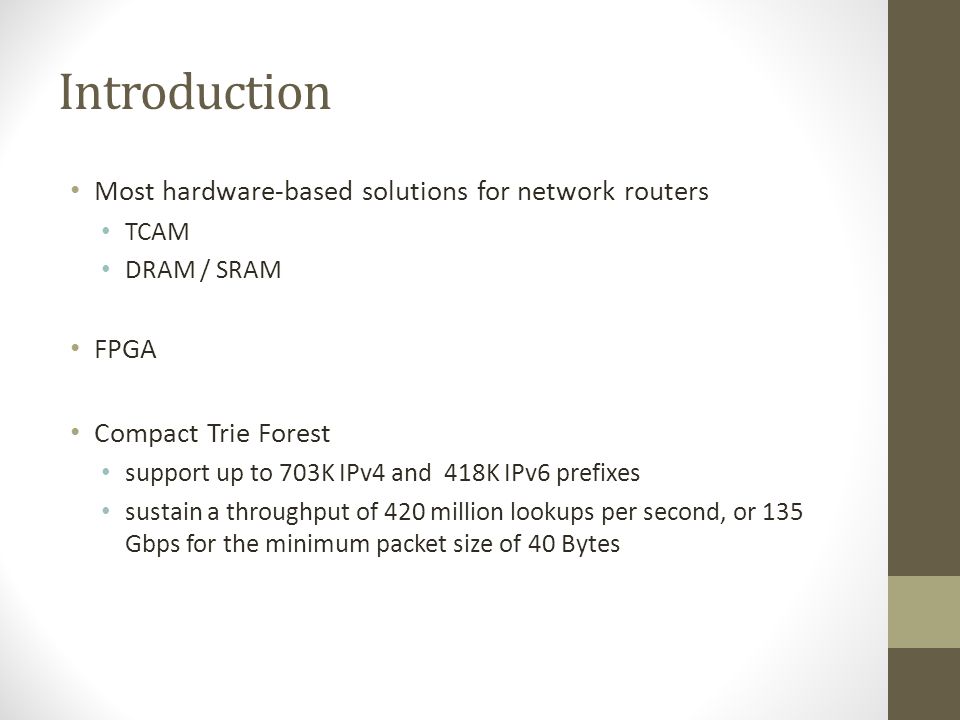 Introduction

• Most hardware-based solutions for network routers
  • TCAM
  • DRAM / SRAM

• FPGA

• Compact Trie Forest
  • support up to 703K IPv4 and 418K IPv6 prefixes
  • sustain a throughput of 420 million lookups per second, or 135 Gbps for the minimum packet size of 40 Bytes